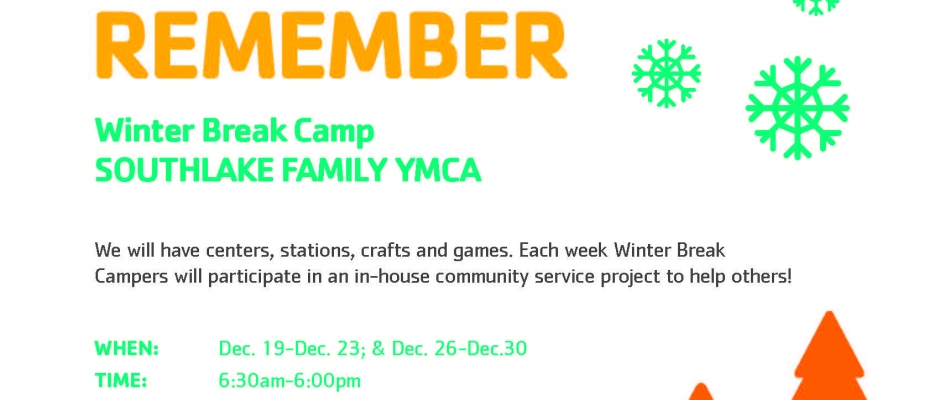 REMEMBER

Winter Break Camp
SOUTHLAKE FAMILY YMCA

We will have centers, stations, crafts and games. Each week Winter Break Campers will participate in an in-house community service project to help others!

WHEN: Dec. 19-Dec. 23; & Dec. 26-Dec.30
TIME: 6:30am-6:00pm